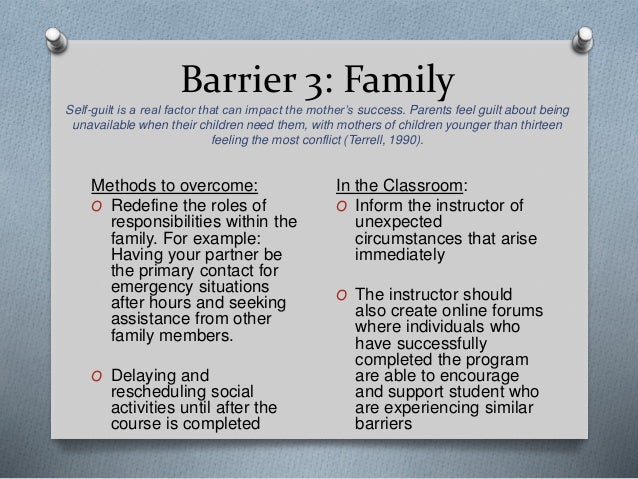 Barrier 3: Family

Self-guilt is a real factor that can impact the mother's success. Parents feel guilt about being unavailable when their children need them, with mothers of children younger than thirteen feeling the most conflict (Terrell, 1990).

Methods to overcome:

O Redefine the roles of responsibilities within the family. For example: Having your partner be the primary contact for emergency situations after hours and seeking assistance from other family members.

O Delaying and rescheduling social activities until after the course is completed

In the Classroom:

O Inform the instructor of unexpected circumstances that arise immediately

O The instructor should also create online forums where individuals who have successfully completed the program are able to encourage and support student who are experiencing similar barriers